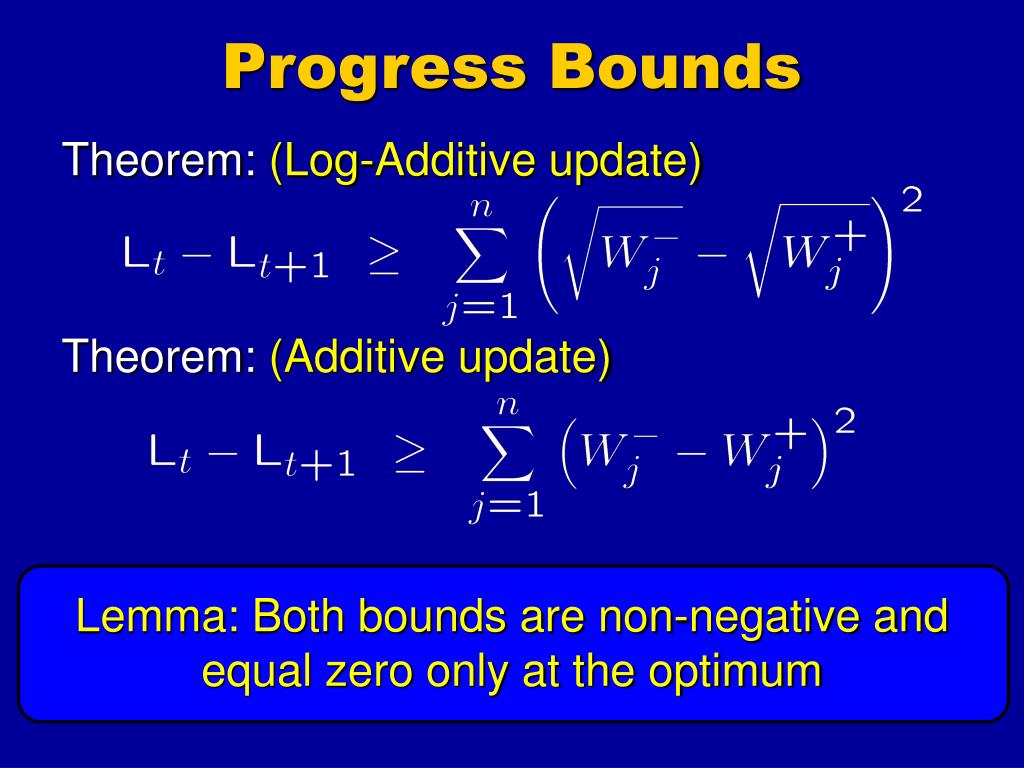 Progress Bounds

Theorem: (Log-Additive update)

$\mathsf{L}_t - \mathsf{L}_{t+1} \geq \sum_{j=1}^{n} \left( \sqrt{W_j^-} - \sqrt{W_j^+} \right)^2$

Theorem: (Additive update)

$\mathsf{L}_t - \mathsf{L}_{t+1} \geq \sum_{j=1}^{n} \left( W_j^- - W_j^+ \right)^2$

Lemma: Both bounds are non-negative and equal zero only at the optimum